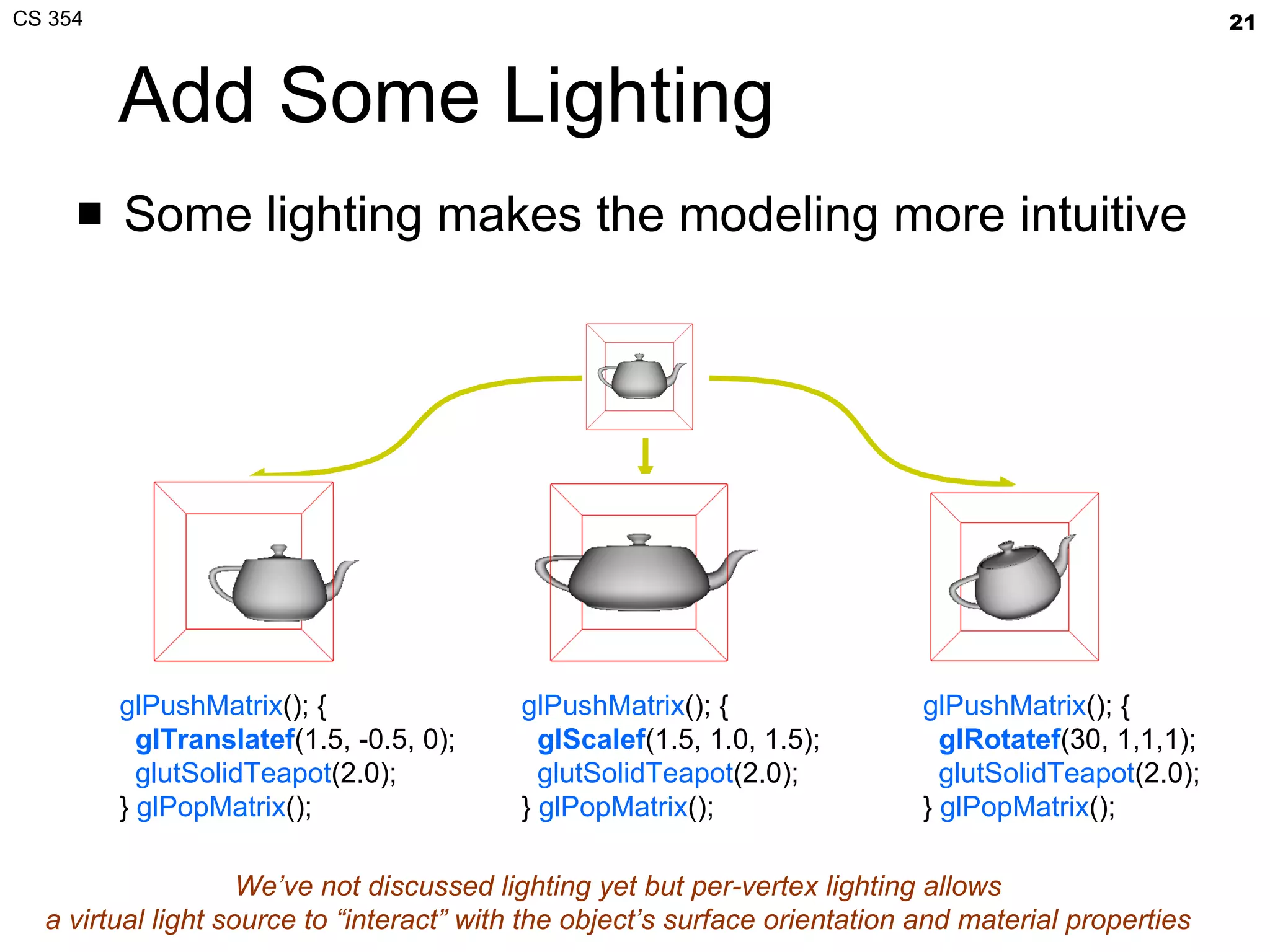 CS 354

21

Add Some Lighting

■ Some lighting makes the modeling more intuitive

glPushMatrix(); {
glTranslatef(1.5, -0.5, 0);
glutSolidTeapot(2.0);
} glPopMatrix();

glPushMatrix(); {
glScalef(1.5, 1.0, 1.5);
glutSolidTeapot(2.0);
} glPopMatrix();

glPushMatrix(); {
glRotatef(30, 1,1,1);
glutSolidTeapot(2.0);
} glPopMatrix();

We've not discussed lighting yet but per-vertex lighting allows a virtual light source to "interact" with the object's surface orientation and material properties